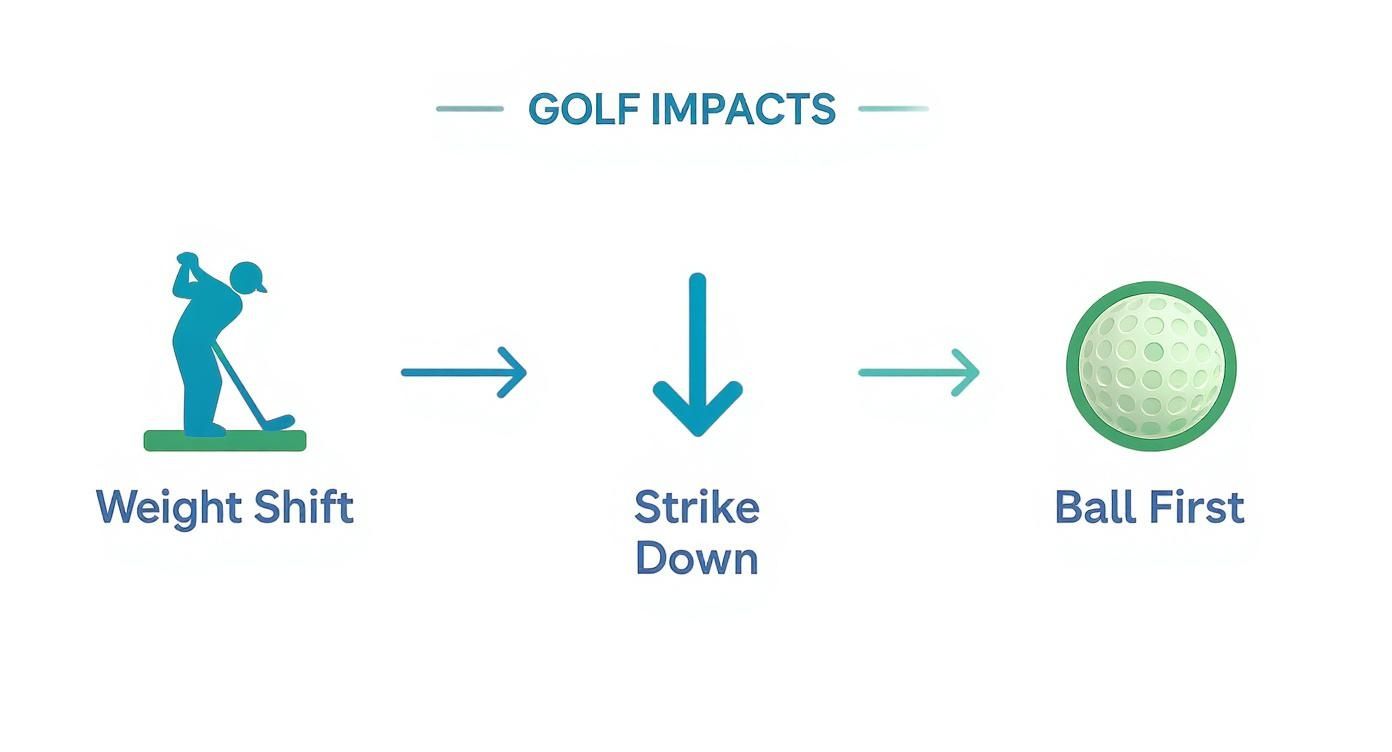 GOLF IMPACTS

Weight Shift

Strike Down

Ball First